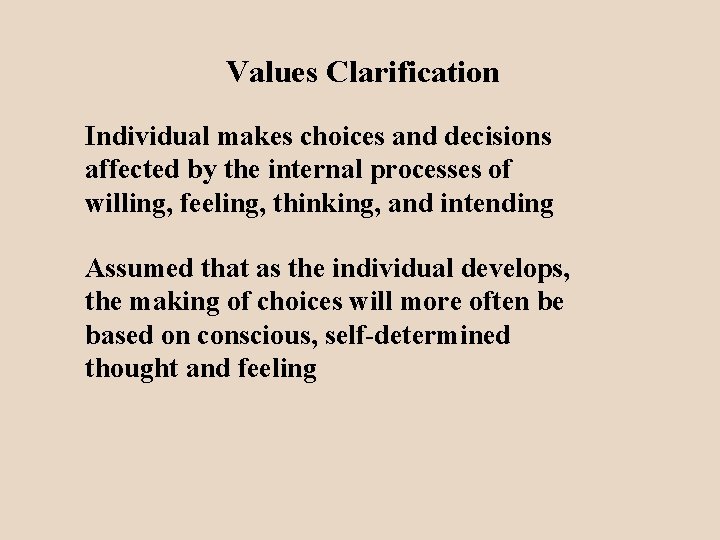 Values Clarification

Individual makes choices and decisions affected by the internal processes of willing, feeling, thinking, and intending

Assumed that as the individual develops, the making of choices will more often be based on conscious, self-determined thought and feeling